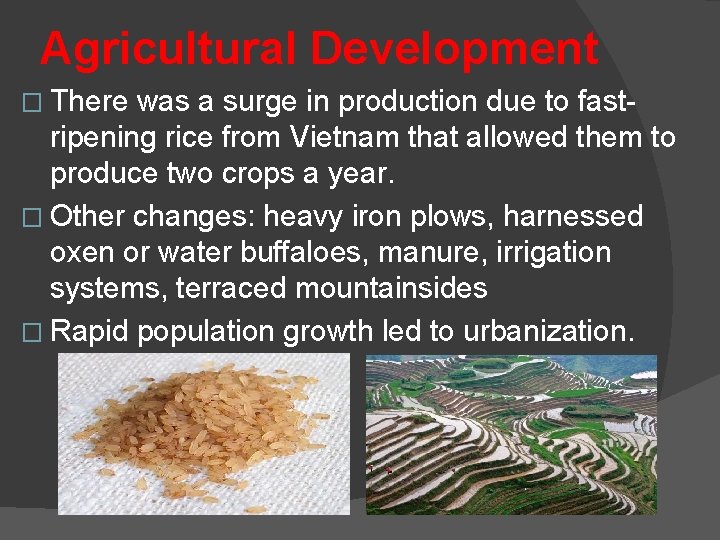 Agricultural Development

□ There was a surge in production due to fast-ripening rice from Vietnam that allowed them to produce two crops a year.

□ Other changes: heavy iron plows, harnessed oxen or water buffaloes, manure, irrigation systems, terraced mountainsides

□ Rapid population growth led to urbanization.